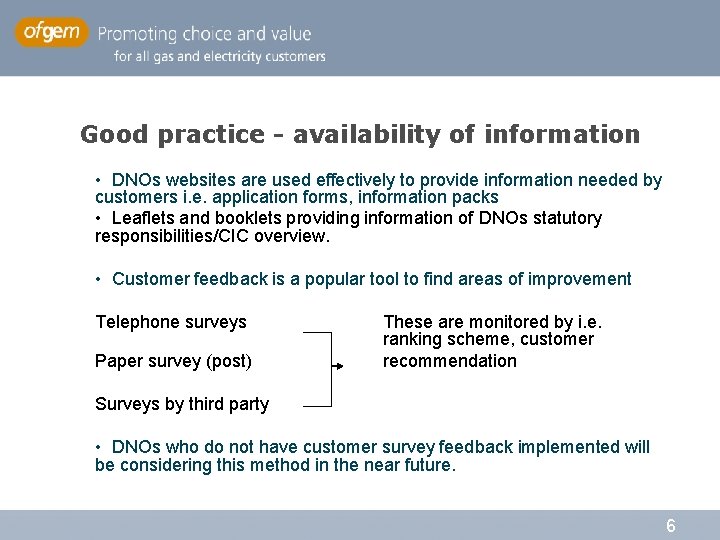 ofgem Promoting choice and value
for all gas and electricity customers

Good practice - availability of information

• DNOs websites are used effectively to provide information needed by customers i.e. application forms, information packs
• Leaflets and booklets providing information of DNOs statutory responsibilities/CIC overview.

• Customer feedback is a popular tool to find areas of improvement

Telephone surveys

Paper survey (post)

Surveys by third party

These are monitored by i.e. ranking scheme, customer recommendation

• DNOs who do not have customer survey feedback implemented will be considering this method in the near future.

6